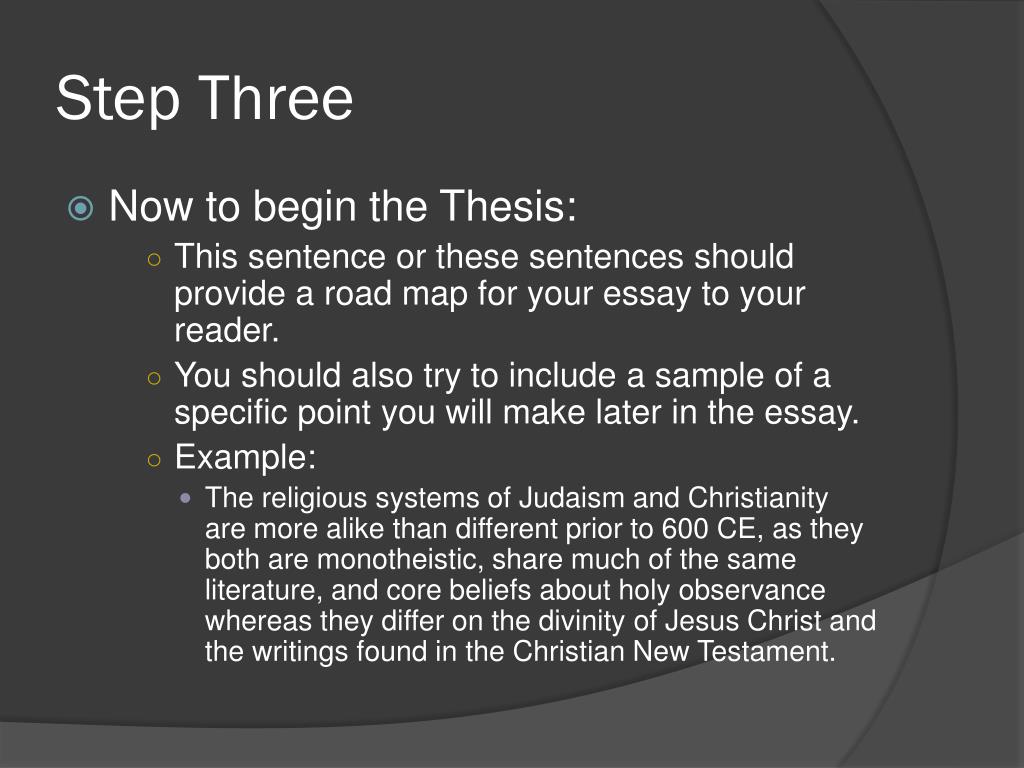 Step Three

Now to begin the Thesis:

This sentence or these sentences should provide a road map for your essay to your reader.

You should also try to include a sample of a specific point you will make later in the essay.

Example:

The religious systems of Judaism and Christianity are more alike than different prior to 600 CE, as they both are monotheistic, share much of the same literature, and core beliefs about holy observance whereas they differ on the divinity of Jesus Christ and the writings found in the Christian New Testament.